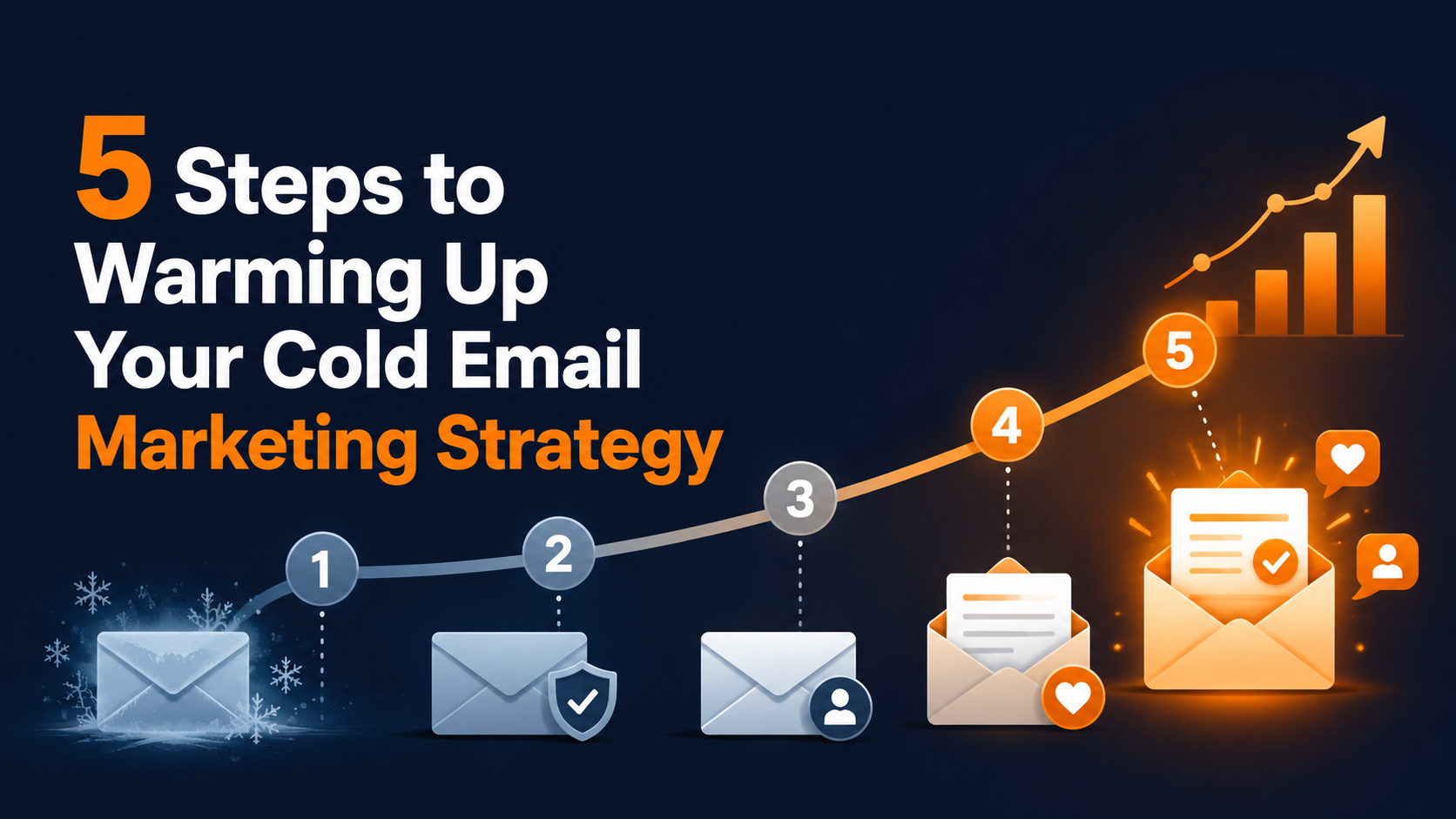 5 Steps to Warming Up Your Cold Email Marketing Strategy

1

2

3

4

5